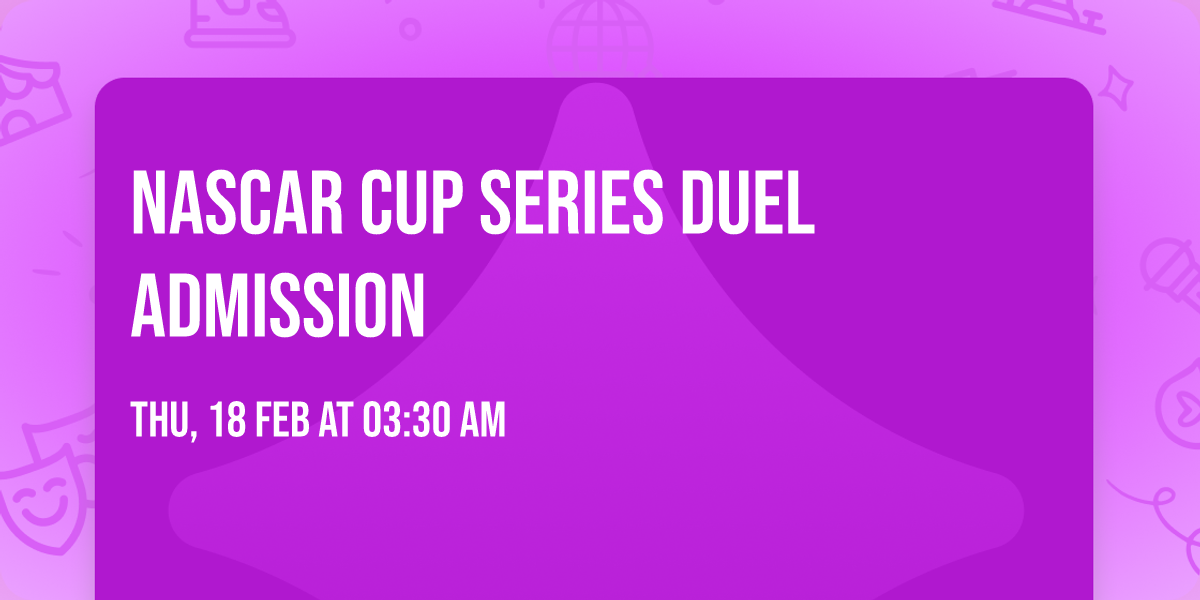 NASCAR CUP SERIES DUEL ADMISSION

THU, 18 FEB AT 03:30 AM